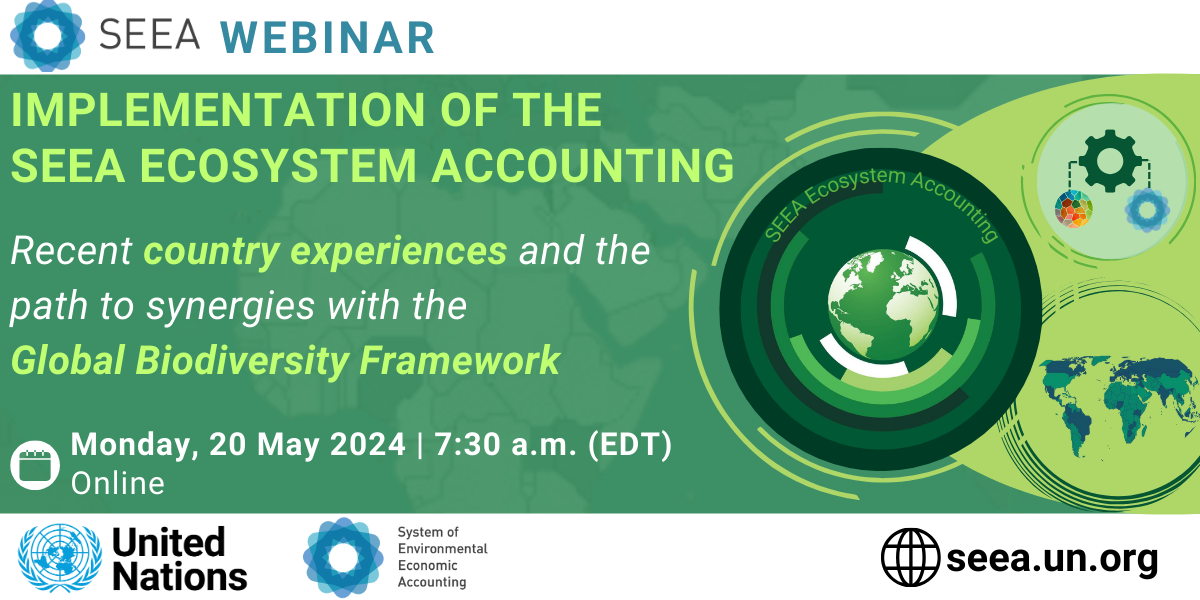 SEEA WEBINAR

IMPLEMENTATION OF THE SEEA ECOSYSTEM ACCOUNTING

Recent country experiences and the path to synergies with the Global Biodiversity Framework

SEEA Ecosystem Accounting

Monday, 20 May 2024 | 7:30 a.m. (EDT)
Online

United Nations

System of Environmental Economic Accounting

seea.un.org